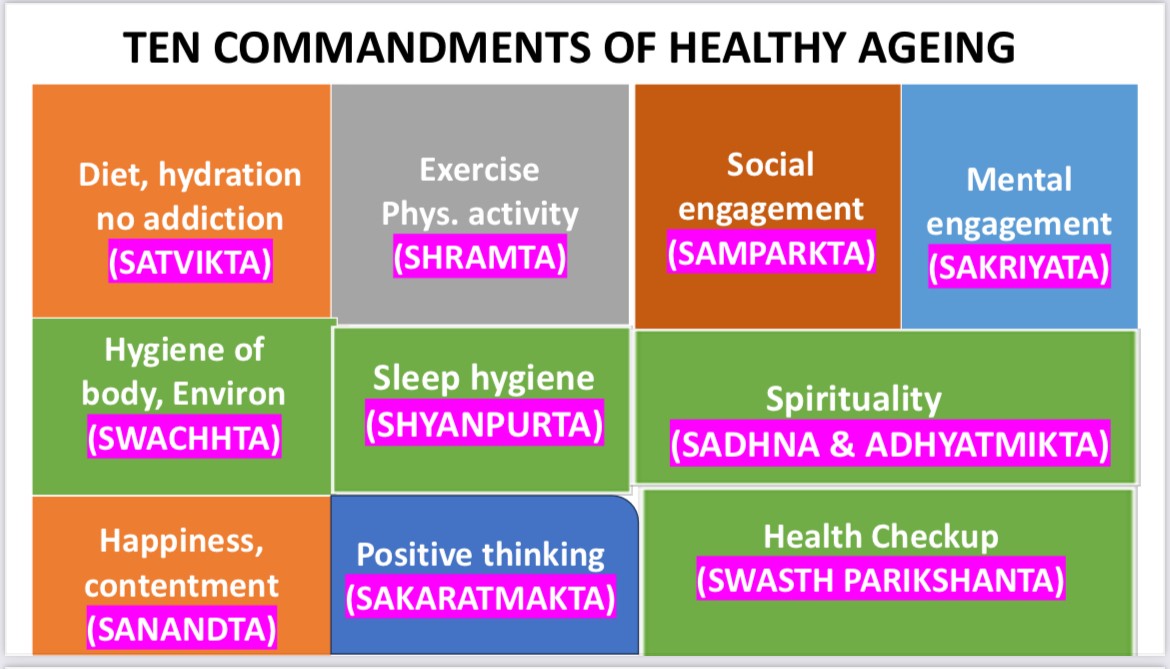 TEN COMMANDMENTS OF HEALTHY AGEING

Diet, hydration no addiction (SATVIKTA)

Exercise Phys. activity (SHRAMTA)

Social engagement (SAMPARKTA)

Mental engagement (SAKRIYATA)

Hygiene of body, Environ (SWACHHTA)

Sleep hygiene (SHYANPURTA)

Spirituality (SADHNA & ADHYATMIKTA)

Happiness, contentment (SANANDTA)

Positive thinking (SAKARATMAKTA)

Health Checkup (SWASTH PARIKSHANTA)